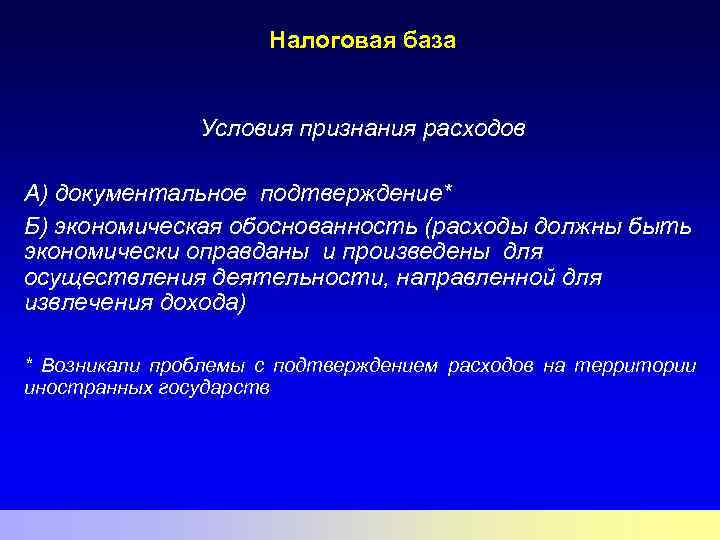 Налоговая база

Условия признания расходов

А) документальное подтверждение*

Б) экономическая обоснованность (расходы должны быть экономически оправданы и произведены для осуществления деятельности, направленной для извлечения дохода)

* Возникали проблемы с подтверждением расходов на территории иностранных государств